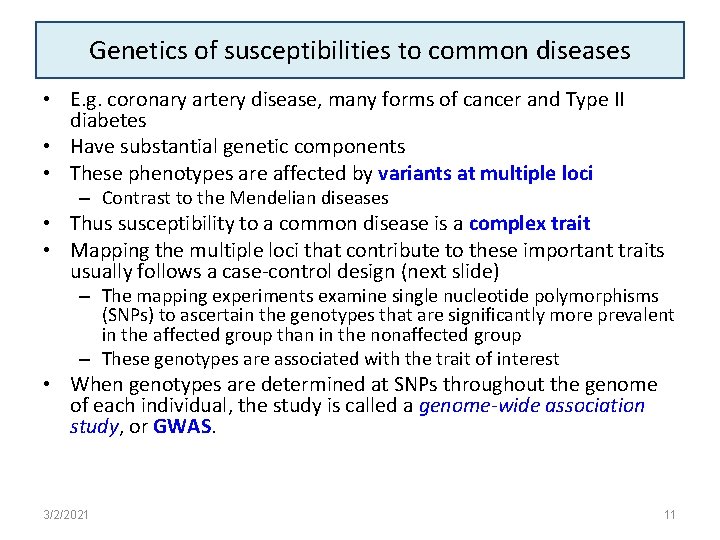 Genetics of susceptibilities to common diseases

• E.g. coronary artery disease, many forms of cancer and Type II diabetes
• Have substantial genetic components
• These phenotypes are affected by variants at multiple loci
– Contrast to the Mendelian diseases
• Thus susceptibility to a common disease is a complex trait
• Mapping the multiple loci that contribute to these important traits usually follows a case-control design (next slide)
– The mapping experiments examine single nucleotide polymorphisms (SNPs) to ascertain the genotypes that are significantly more prevalent in the affected group than in the nonaffected group
– These genotypes are associated with the trait of interest
• When genotypes are determined at SNPs throughout the genome of each individual, the study is called a genome-wide association study, or GWAS.

3/2/2021

11